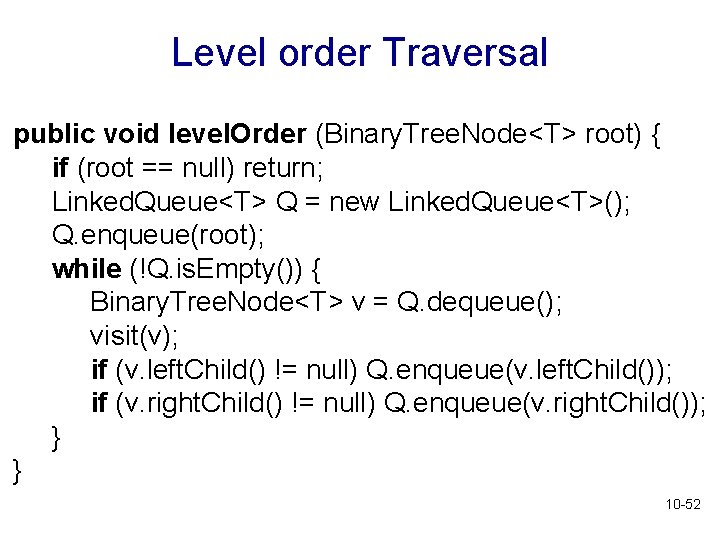 Level order Traversal

public void levelOrder (BinaryTreeNode<T> root) {
    if (root == null) return;
    LinkedQueue<T> Q = new LinkedQueue<T>();
    Q.enqueue(root);
    while (!Q.isEmpty()) {
        BinaryTreeNode<T> v = Q.dequeue();
        visit(v);
        if (v.leftChild() != null) Q.enqueue(v.leftChild());
        if (v.rightChild() != null) Q.enqueue(v.rightChild());
    }
}

10-52